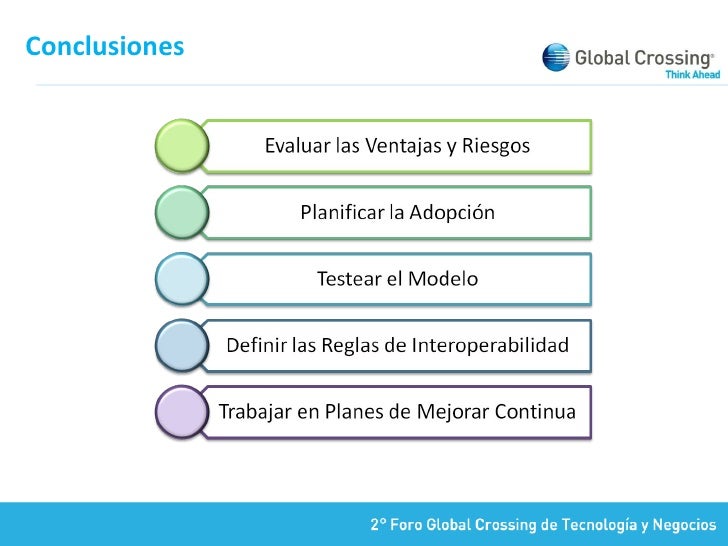 Conclusiones

Global Crossing®
Think Ahead

Evaluar las Ventajas y Riesgos

Planificar la Adopción

Testear el Modelo

Definir las Reglas de Interoperabilidad

Trabajar en Planes de Mejorar Continua

2° Foro Global Crossing de Tecnología y Negocios